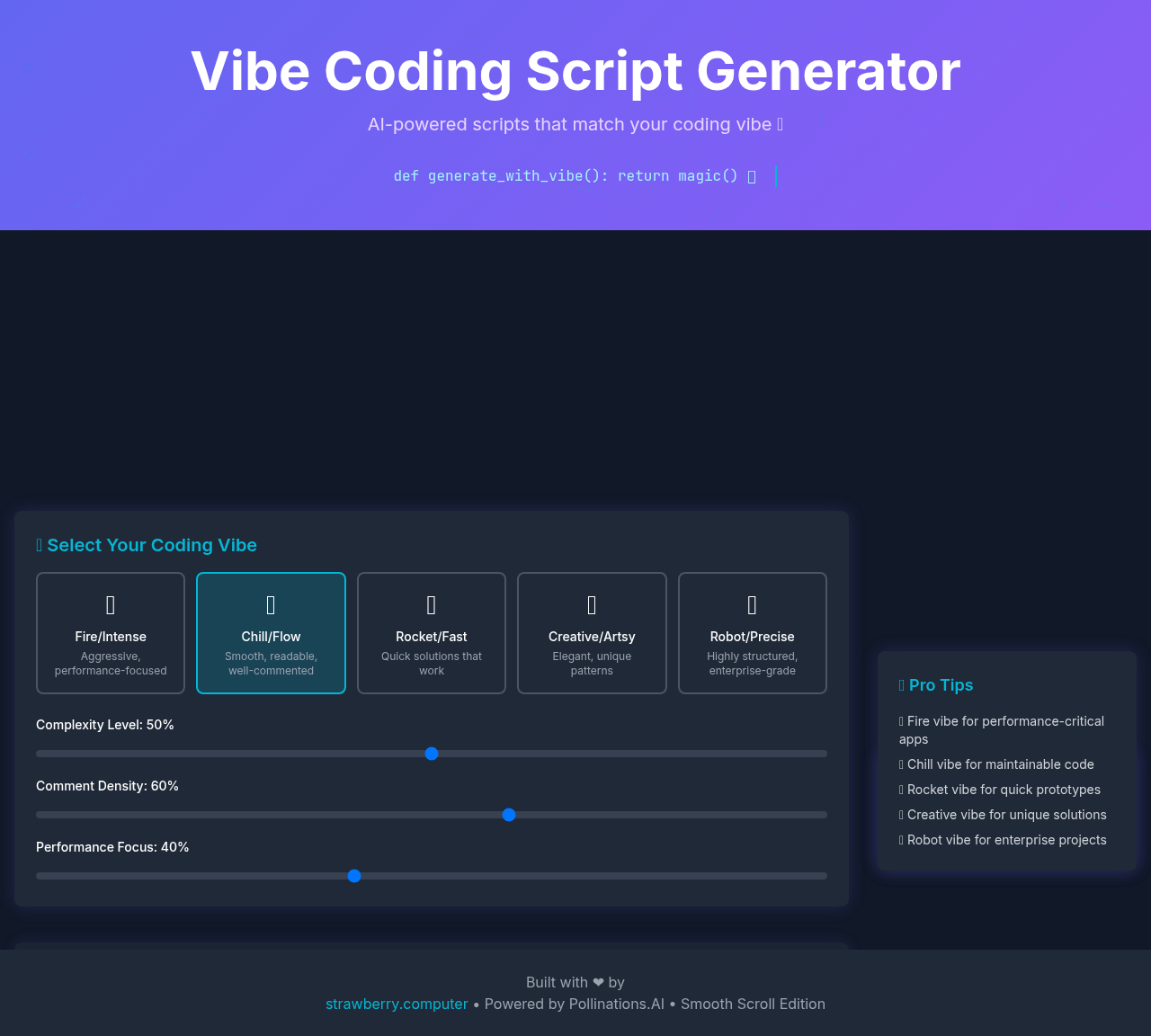 Vibe Coding Script Generator

AI-powered scripts that match your coding vibe

def generate_with_vibe(): return magic()

Select Your Coding Vibe

Fire/Intense
Aggressive, performance-focused

Chill/Flow
Smooth, readable, well-commented

Rocket/Fast
Quick solutions that work

Creative/Artsy
Elegant, unique patterns

Robot/Precise
Highly structured, enterprise-grade

Complexity Level: 50%

Comment Density: 60%

Performance Focus: 40%

Pro Tips

Fire vibe for performance-critical apps

Chill vibe for maintainable code

Rocket vibe for quick prototypes

Creative vibe for unique solutions

Robot vibe for enterprise projects

Built with ❤ by
strawberry.computer • Powered by Pollinations.AI • Smooth Scroll Edition